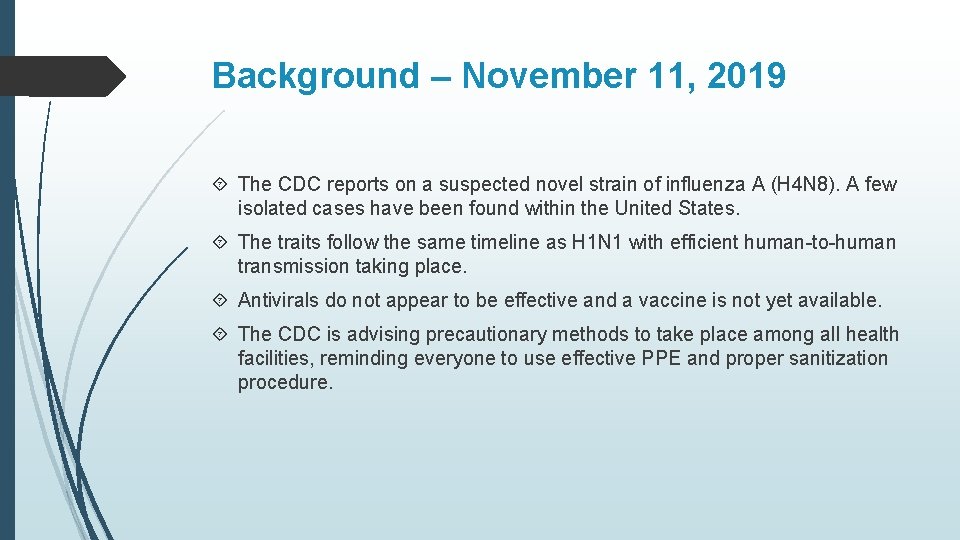 Background – November 11, 2019

The CDC reports on a suspected novel strain of influenza A (H4N8). A few isolated cases have been found within the United States.

The traits follow the same timeline as H1N1 with efficient human-to-human transmission taking place.

Antivirals do not appear to be effective and a vaccine is not yet available.

The CDC is advising precautionary methods to take place among all health facilities, reminding everyone to use effective PPE and proper sanitization procedure.